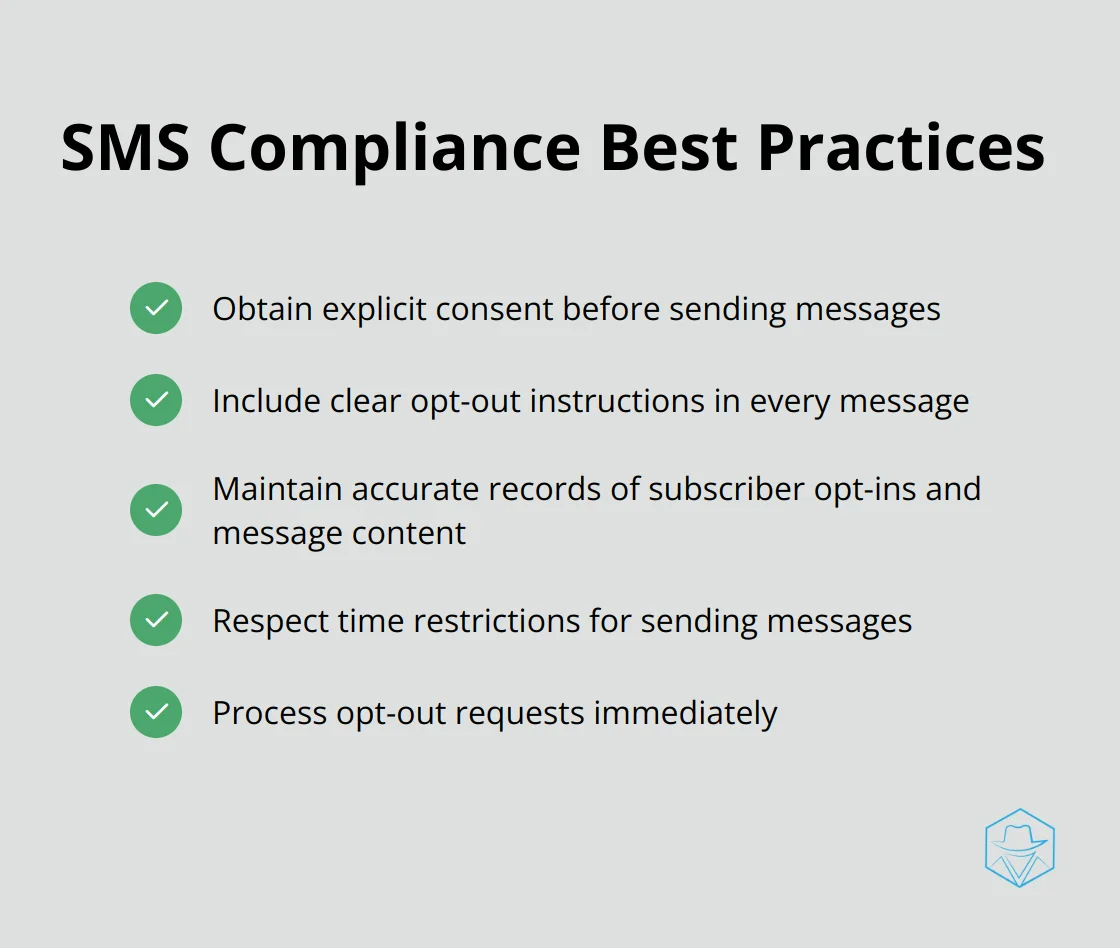 SMS Compliance Best Practices

Obtain explicit consent before sending messages

Include clear opt-out instructions in every message

Maintain accurate records of subscriber opt-ins and message content

Respect time restrictions for sending messages

Process opt-out requests immediately